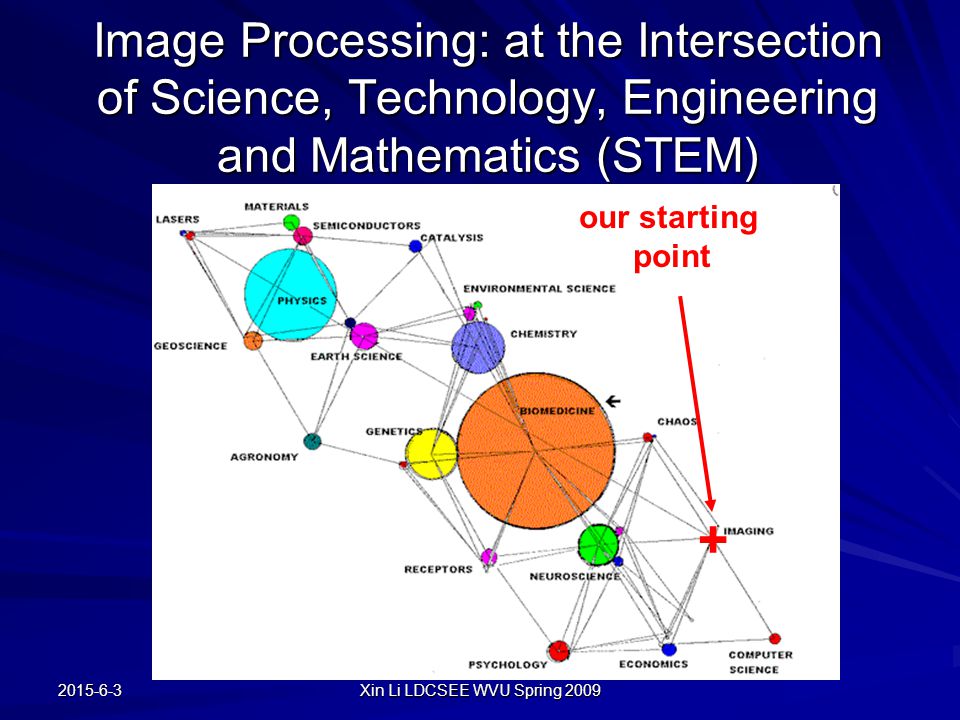 Image Processing: at the Intersection of Science, Technology, Engineering and Mathematics (STEM)

our starting point

LASERS
MATERIALS
SEMICONDUCTORS
CATALYSIS
PHYSICS
ENVIRONMENTAL SCIENCE
GEOSCIENCE
EARTH SCIENCE
CHEMISTRY
BIOMEDICINE
CHAOS
GENETICS
AGRONOMY
IMAGING
RECEPTORS
NEUROSCIENCE
PSYCHOLOGY
ECONOMICS
COMPUTER SCIENCE

2015-6-3
Xin Li LDCSEE WVU Spring 2009